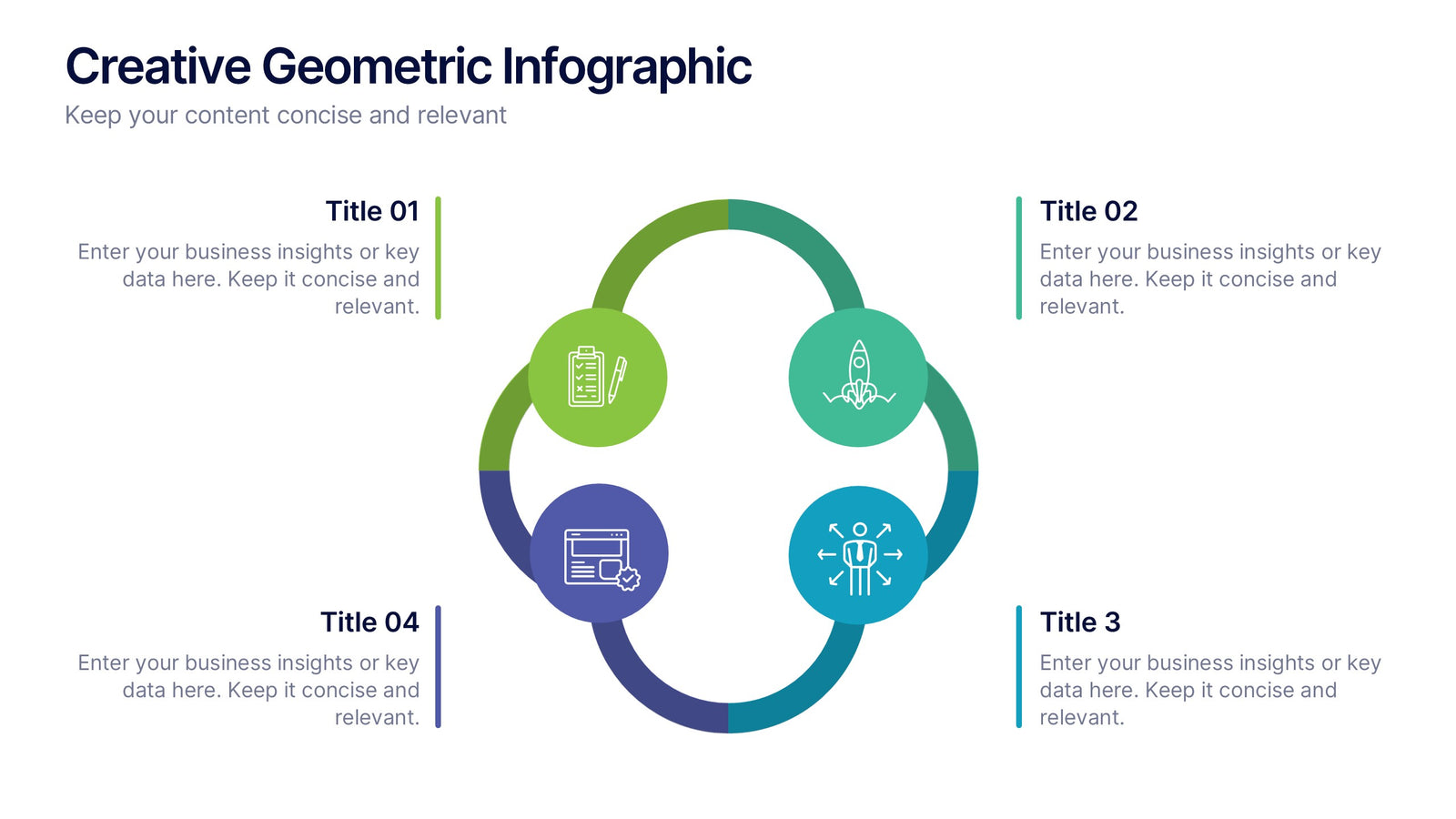 Creative Geometric Infographic

Keep your content concise and relevant

Title 01

Enter your business insights or key data here. Keep it concise and relevant.

Title 02

Enter your business insights or key data here. Keep it concise and relevant.

Title 04

Enter your business insights or key data here. Keep it concise and relevant.

Title 3

Enter your business insights or key data here. Keep it concise and relevant.